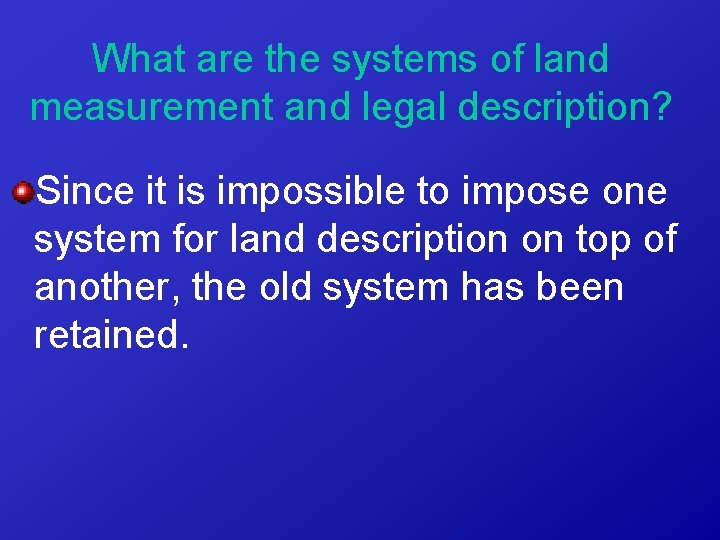 What are the systems of land measurement and legal description?

Since it is impossible to impose one system for land description on top of another, the old system has been retained.